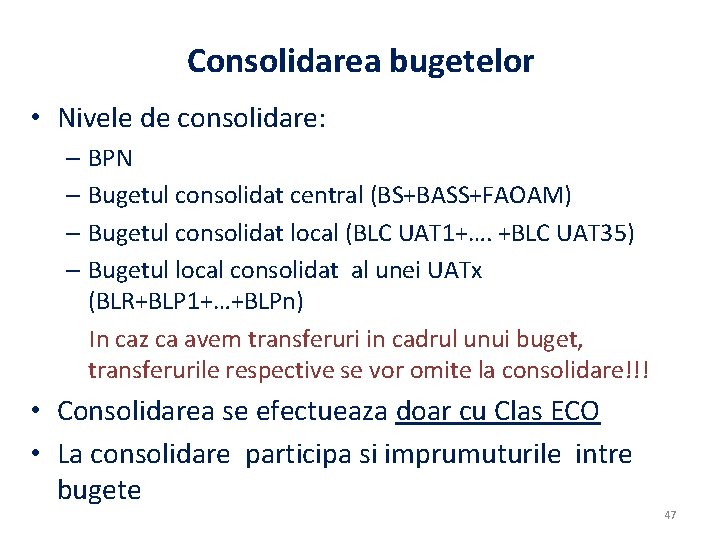 Consolidarea bugetelor

• Nivele de consolidare:

– BPN

– Bugetul consolidat central (BS+BASS+FAOAM)

– Bugetul consolidat local (BLC UAT1+…. +BLC UAT35)

– Bugetul local consolidat al unei UATx (BLR+BLP1+…+BLPn)

In caz ca avem transferuri in cadrul unui buget, transferurile respective se vor omite la consolidare!!!

• Consolidarea se efectueaza doar cu Clas ECO

• La consolidare participa si imprumuturile intre bugete

47